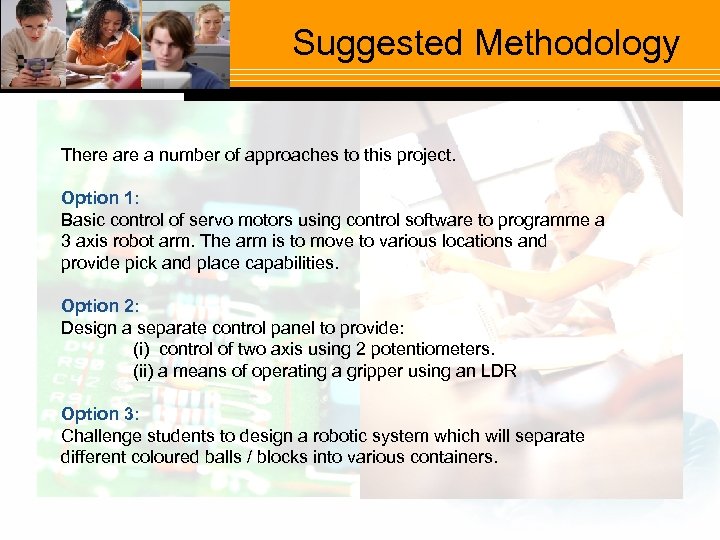 Suggested Methodology

There are a number of approaches to this project.

Option 1:
Basic control of servo motors using control software to programme a 3 axis robot arm. The arm is to move to various locations and provide pick and place capabilities.

Option 2:
Design a separate control panel to provide:
(i) control of two axis using 2 potentiometers.
(ii) a means of operating a gripper using an LDR

Option 3:
Challenge students to design a robotic system which will separate different coloured balls / blocks into various containers.